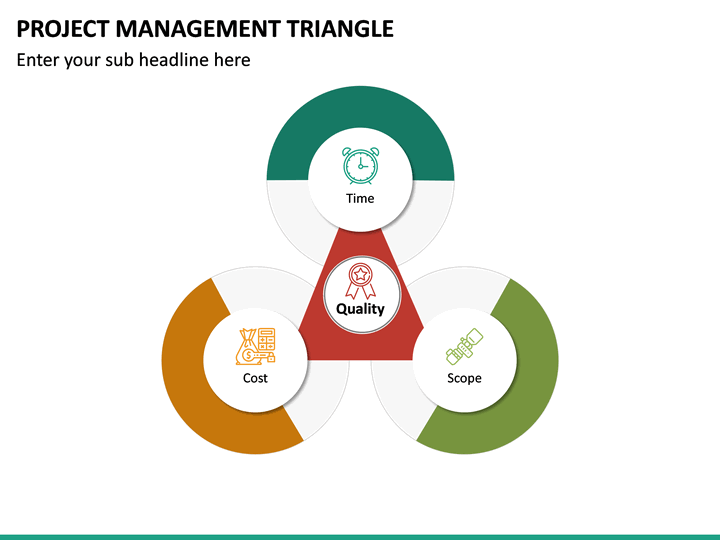 PROJECT MANAGEMENT TRIANGLE

Enter your sub headline here

Time

Quality

Cost

Scope